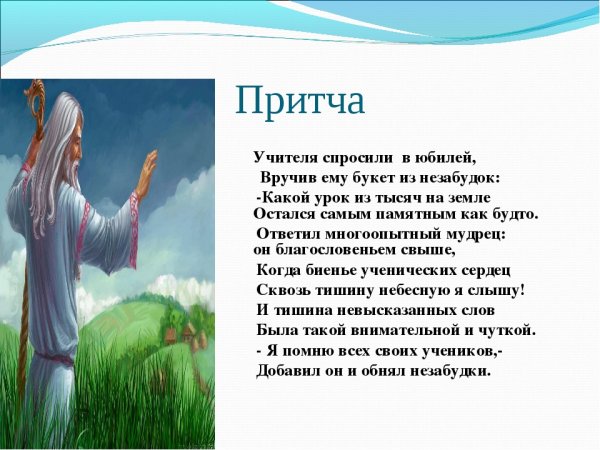 Притча

Учителя спросили в юбилей,
Вручив ему букет из незабудок:
-Какой урок из тысяч на земле
Остался самым памятным как будто.
Ответил многоопытный мудрец:
он благословеньем свыше,
Когда биенье ученических сердец
Сквозь тишину небесную я слышу!
И тишина невысказанных слов
Была такой внимательной и чуткой.
- Я помню всех своих учеников,-
Добавил он и обнял незабудки.